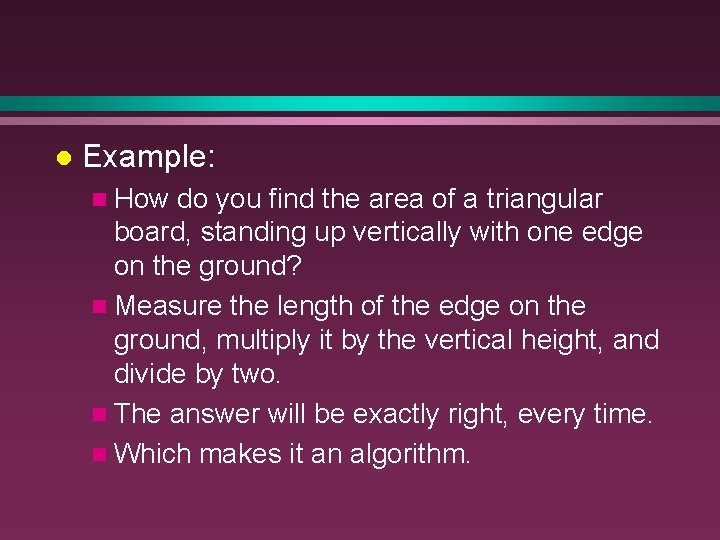 Example:

How do you find the area of a triangular board, standing up vertically with one edge on the ground?

Measure the length of the edge on the ground, multiply it by the vertical height, and divide by two.

The answer will be exactly right, every time.

Which makes it an algorithm.